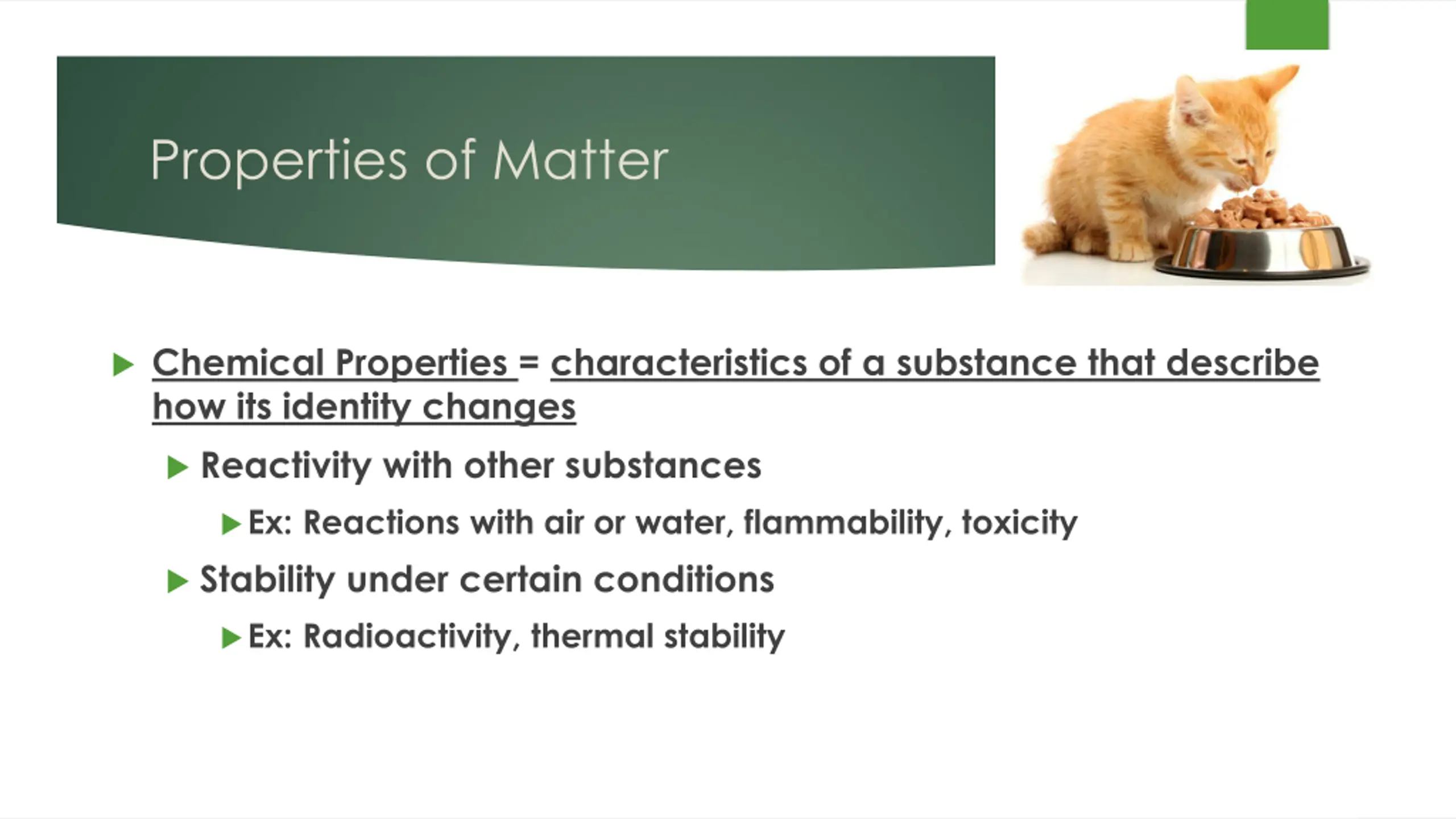 Properties of Matter

Chemical Properties = characteristics of a substance that describe how its identity changes

Reactivity with other substances

Ex: Reactions with air or water, flammability, toxicity

Stability under certain conditions

Ex: Radioactivity, thermal stability